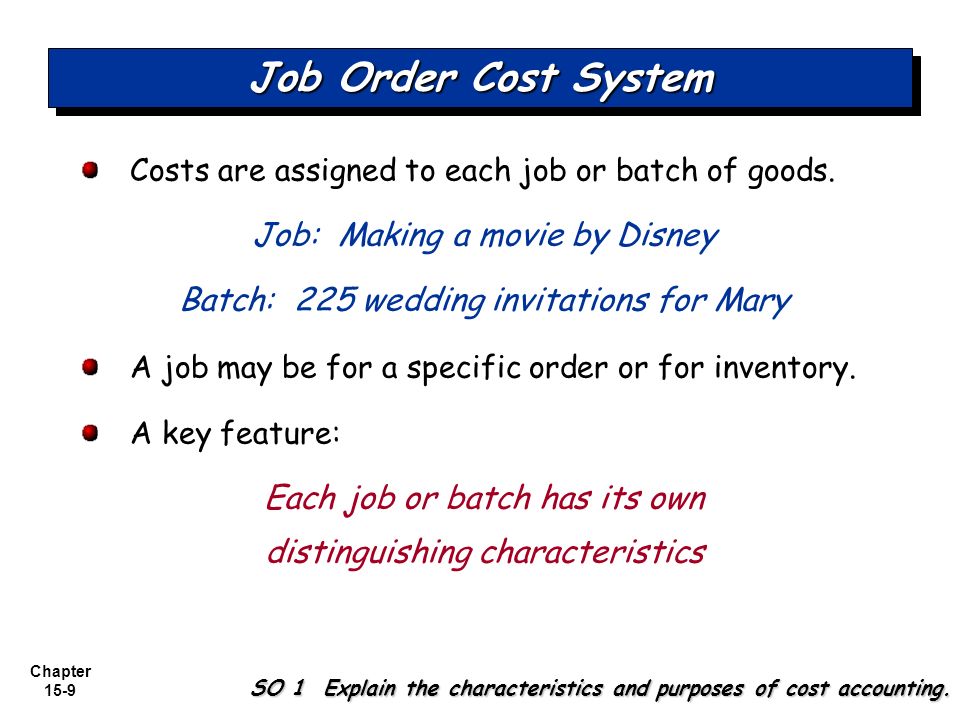 Job Order Cost System

Costs are assigned to each job or batch of goods.

Job: Making a movie by Disney

Batch: 225 wedding invitations for Mary

A job may be for a specific order or for inventory.

A key feature:

Each job or batch has its own distinguishing characteristics

Chapter 15-9

SO 1 Explain the characteristics and purposes of cost accounting.